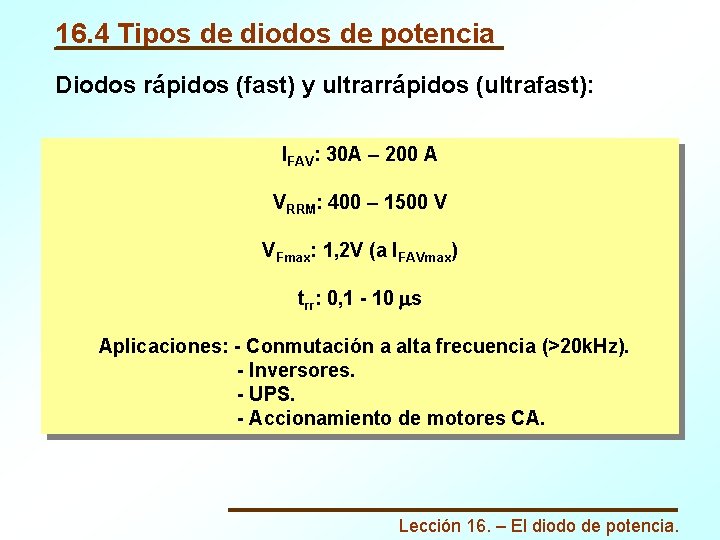 16.4 Tipos de diodos de potencia

Diodos rápidos (fast) y ultrarrápidos (ultrafast):

$I_{FAV}$: 30A – 200 A

$V_{RRM}$: 400 – 1500 V

$V_{Fmax}$: 1,2V (a $I_{FAVmax}$)

$t_{rr}$: 0,1 - 10 $\mu$s

Aplicaciones: - Conmutación a alta frecuencia (>20kHz).
- Inversores.
- UPS.
- Accionamiento de motores CA.

Lección 16. – El diodo de potencia.